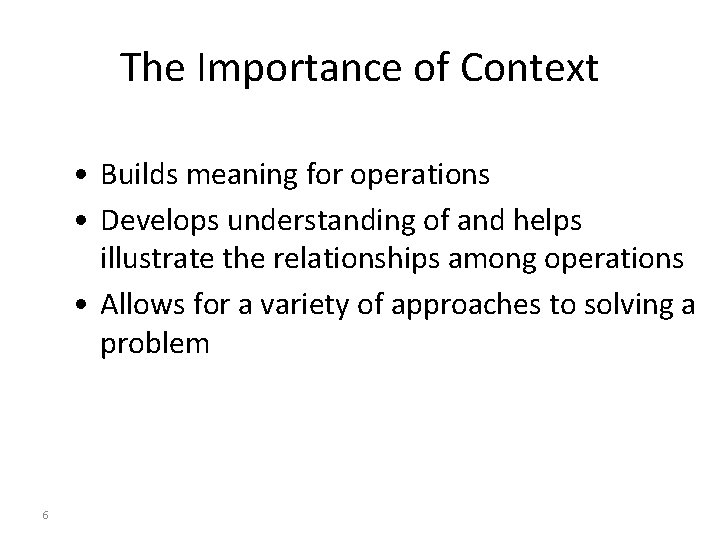 The Importance of Context

• Builds meaning for operations
• Develops understanding of and helps illustrate the relationships among operations
• Allows for a variety of approaches to solving a problem

6